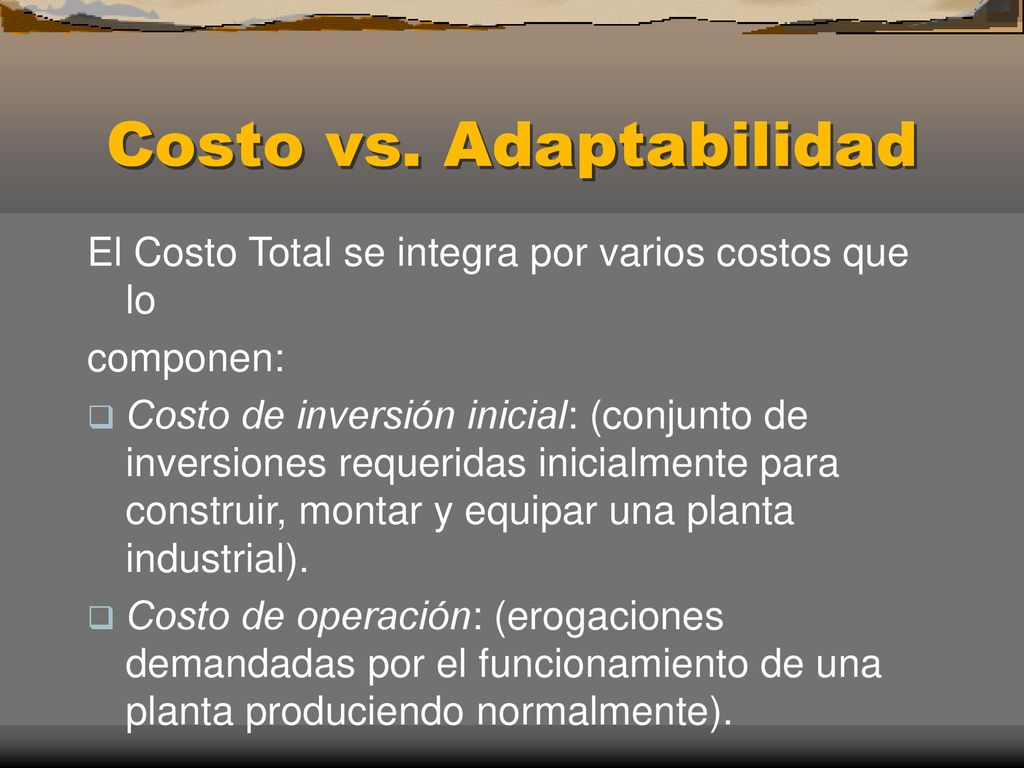 Costo vs. Adaptabilidad

El Costo Total se integra por varios costos que lo

componen:

❑ Costo de inversión inicial: (conjunto de inversiones requeridas inicialmente para construir, montar y equipar una planta industrial).

❑ Costo de operación: (erogaciones demandadas por el funcionamiento de una planta produciendo normalmente).